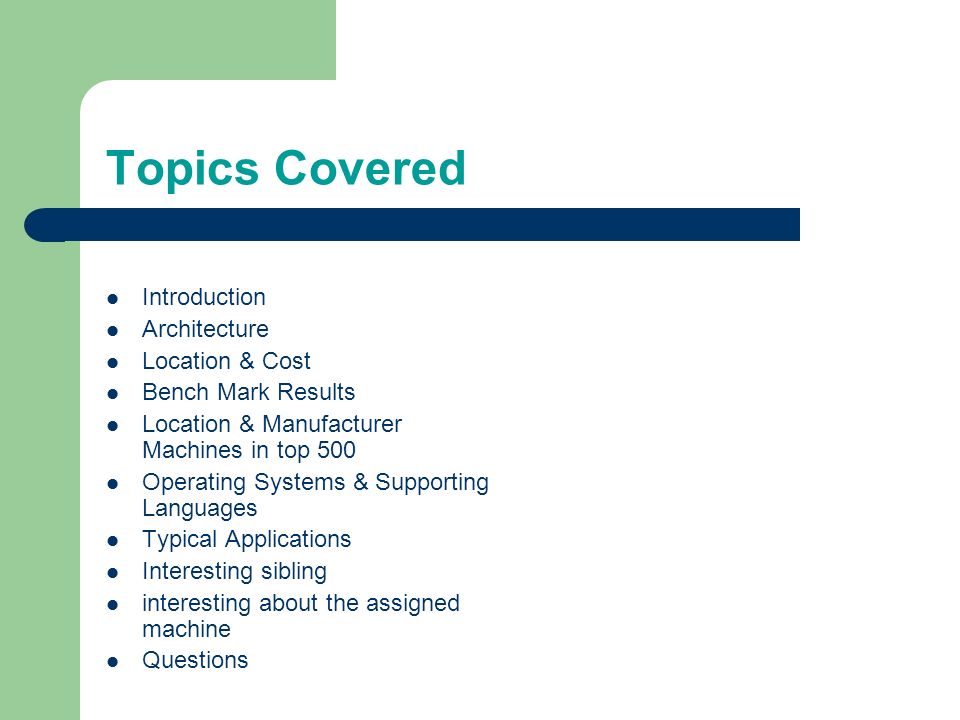 Topics Covered

- Introduction
- Architecture
- Location & Cost
- Bench Mark Results
- Location & Manufacturer Machines in top 500
- Operating Systems & Supporting Languages
- Typical Applications
- Interesting sibling
- interesting about the assigned machine
- Questions